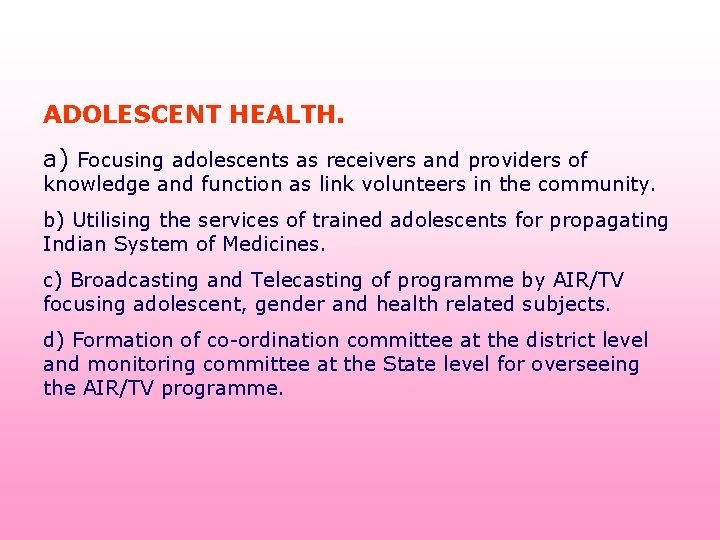 ADOLESCENT HEALTH.

a) Focusing adolescents as receivers and providers of knowledge and function as link volunteers in the community.

b) Utilising the services of trained adolescents for propagating Indian System of Medicines.

c) Broadcasting and Telecasting of programme by AIR/TV focusing adolescent, gender and health related subjects.

d) Formation of co-ordination committee at the district level and monitoring committee at the State level for overseeing the AIR/TV programme.